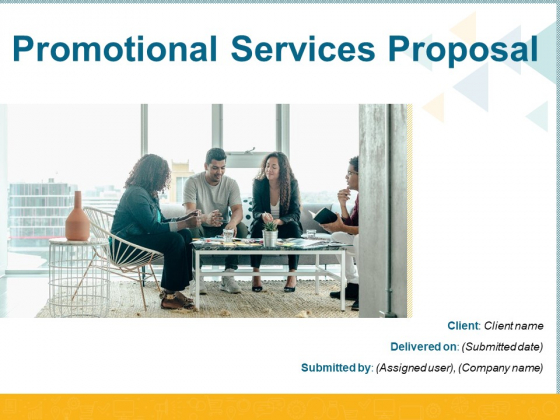 Promotional Services Proposal

Client: Client name

Delivered on: (Submitted date)

Submitted by: (Assigned user), (Company name)